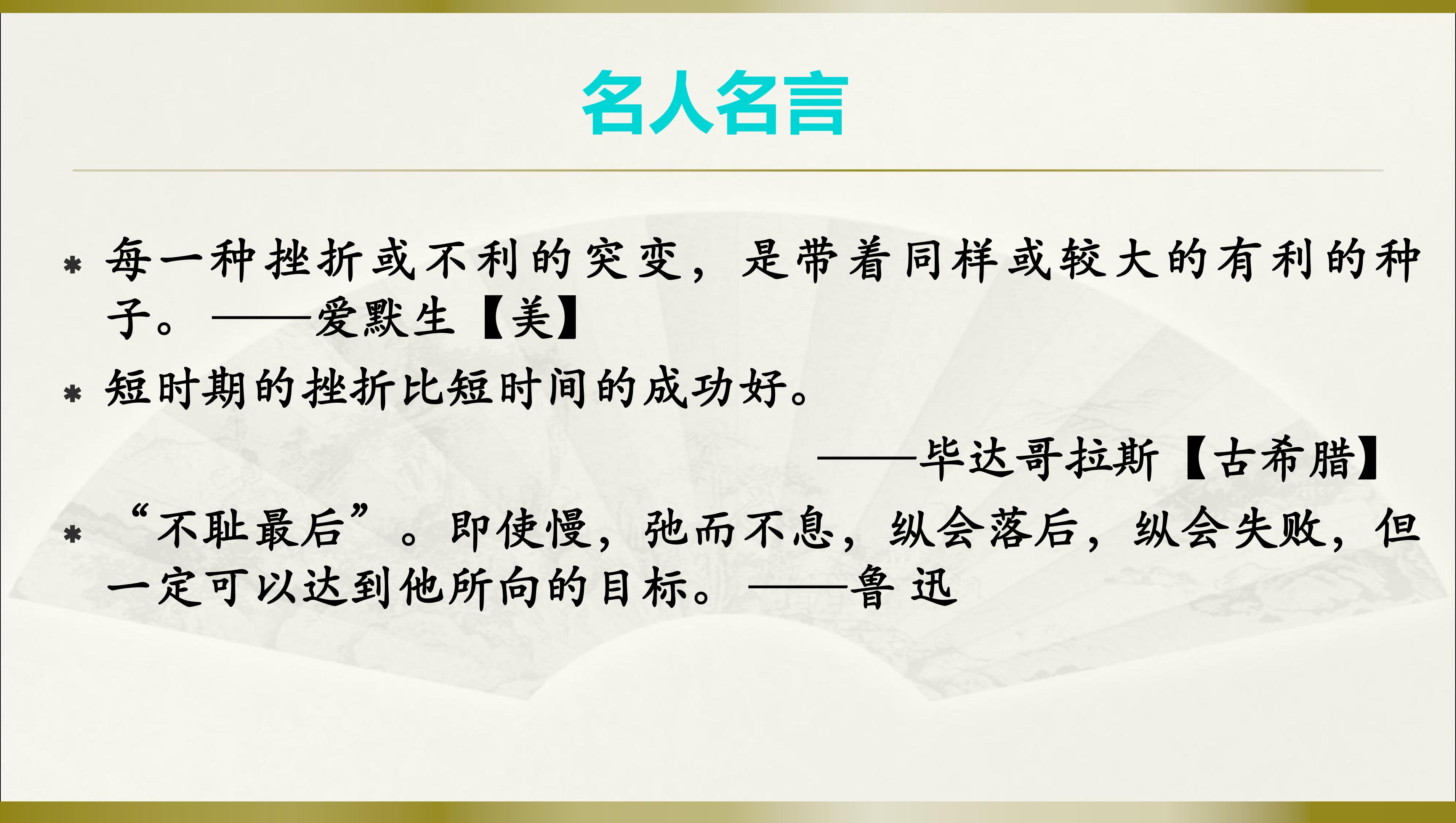 名人名言

* 每一种挫折或不利的突变，是带着同样或较大的有利的种子。——爱默生【美】

* 短时期的挫折比短时间的成功好。

——毕达哥拉斯【古希腊】

* “不耻最后”。即使慢，弛而不息，纵会落后，纵会失败，但一定可以达到他所向的目标。——鲁 迅